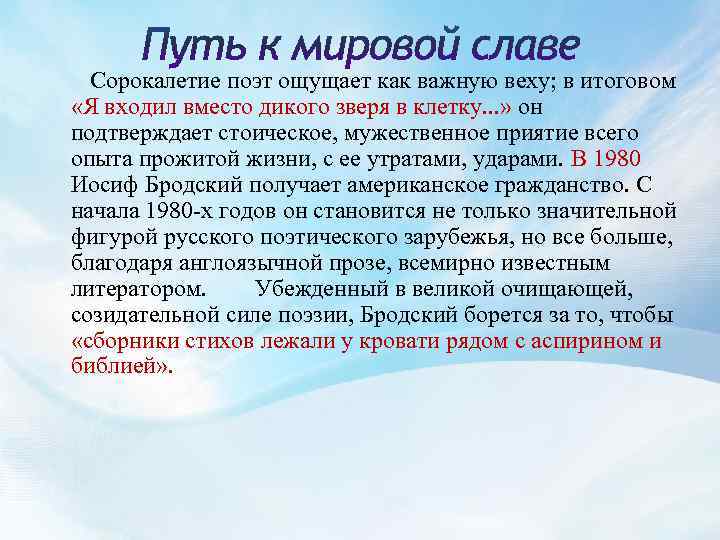 Путь к мировой славе

Сорокалетие поэт ощущает как важную веху; в итоговом «Я входил вместо дикого зверя в клетку...» он подтверждает стоическое, мужественное приятие всего опыта прожитой жизни, с ее утратами, ударами. В 1980 Иосиф Бродский получает американское гражданство. С начала 1980-х годов он становится не только значительной фигурой русского поэтического зарубежья, но все больше, благодаря англоязычной прозе, всемирно известным литератором. Убежденный в великой очищающей, созидательной силе поэзии, Бродский борется за то, чтобы «сборники стихов лежали у кровати рядом с аспирином и библией».